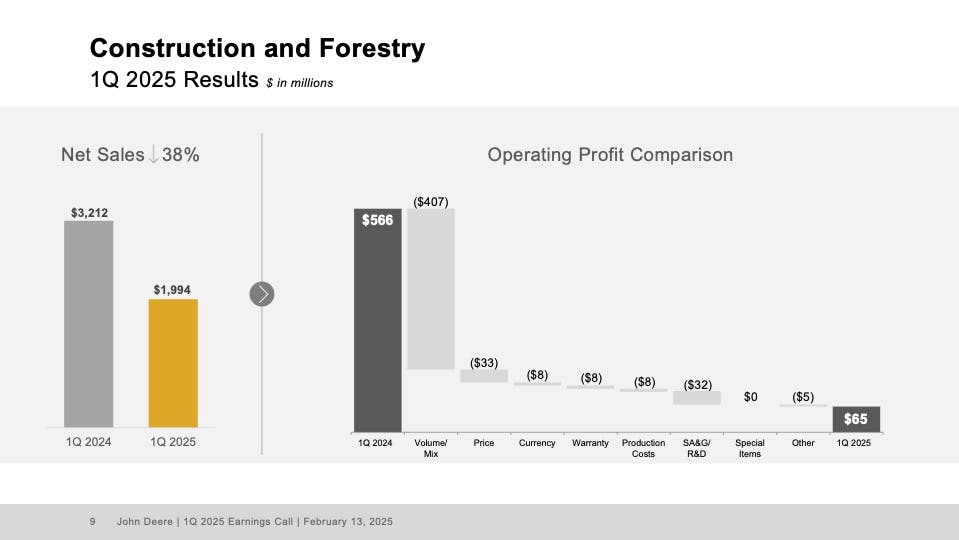 Construction and Forestry
1Q 2025 Results $ in millions

Net Sales ↓ 38%

$3,212
$1,994
1Q 2024
1Q 2025

Operating Profit Comparison

$566
($407)
($33)
($8)
($8)
($8)
($32)
$0
($5)
$65

1Q 2024
Volume/ Mix
Price
Currency
Warranty
Production Costs
SA&G/ R&D
Special Items
Other
1Q 2025

9 John Deere | 1Q 2025 Earnings Call | February 13, 2025